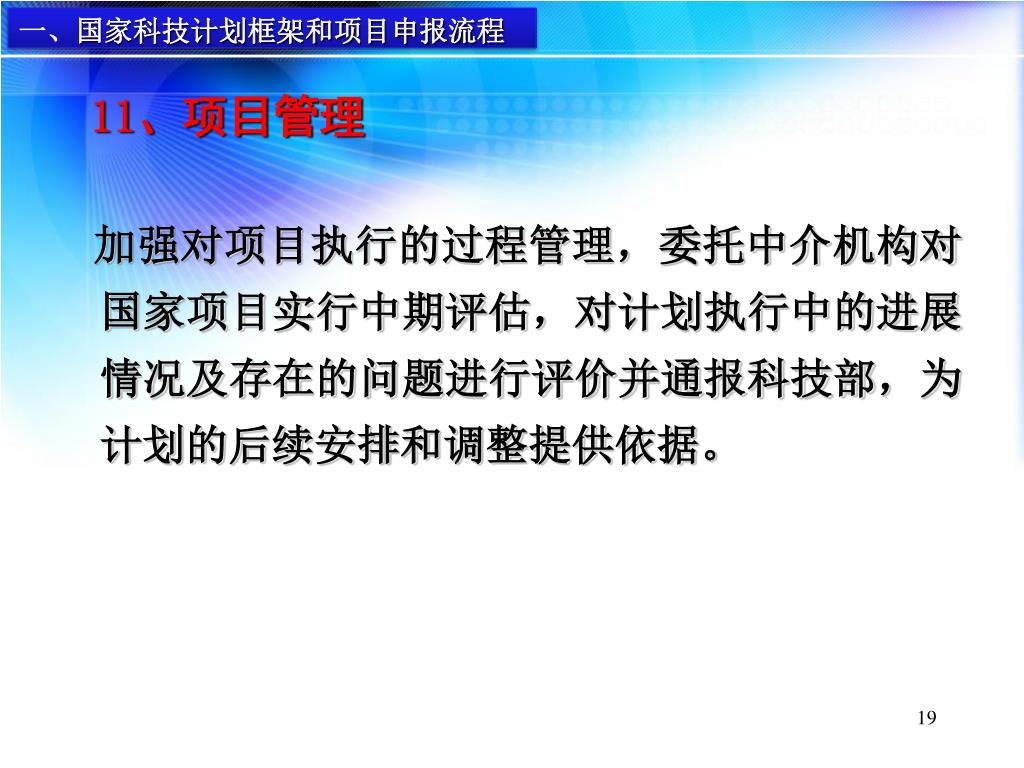 一、国家科技计划框架和项目申报流程

11、项目管理

加强对项目执行的过程管理，委托中介机构对国家项目实行中期评估，对计划执行中的进展情况及存在的问题进行评价并通报科技部，为计划的后续安排和调整提供依据。

19